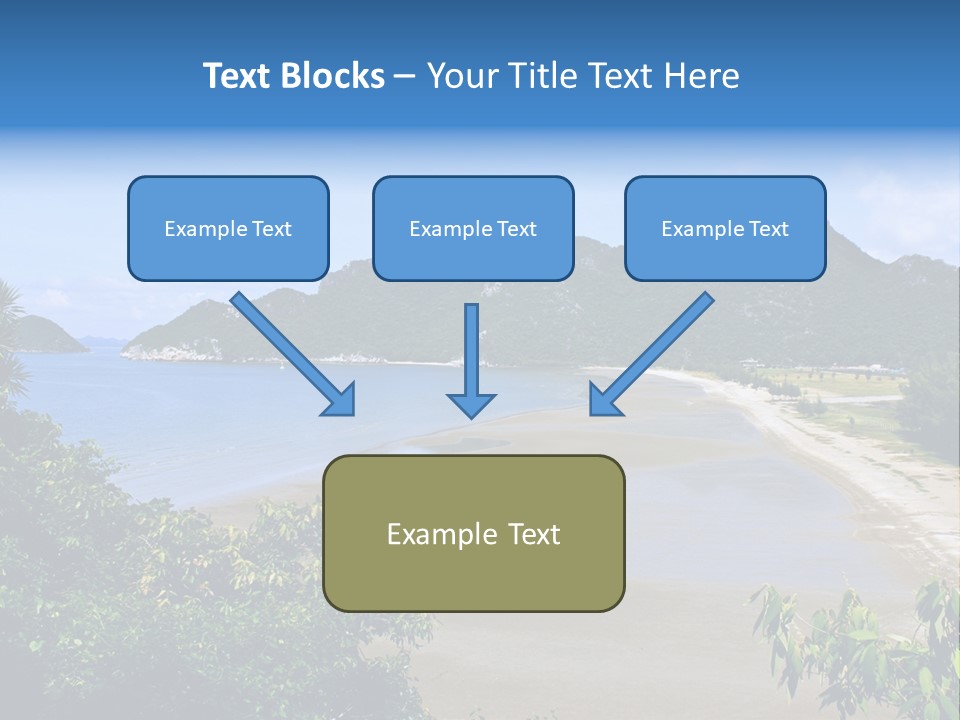 Text Blocks – Your Title Text Here

Example Text

Example Text

Example Text

Example Text